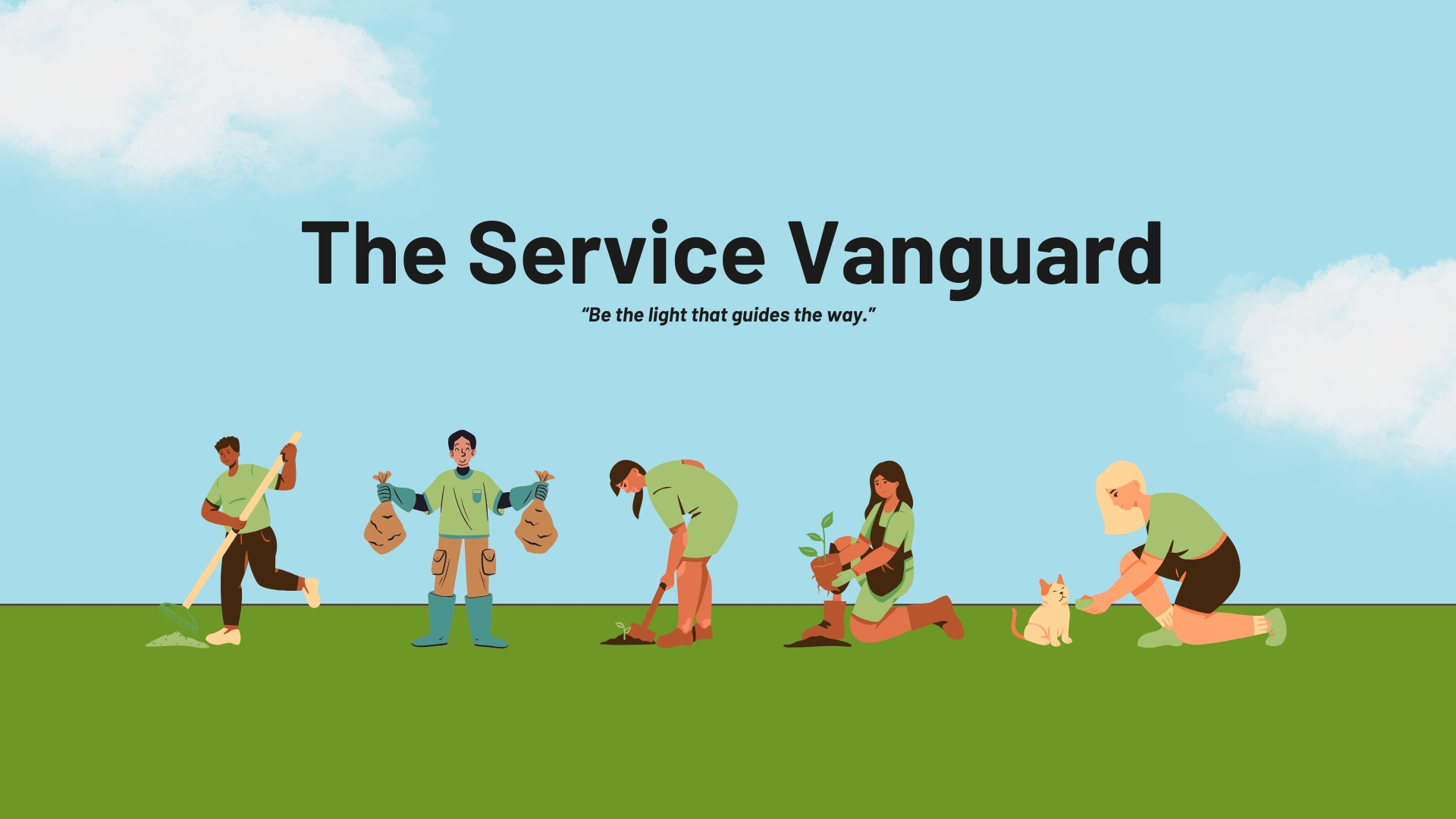 The Service Vanguard

“Be the light that guides the way.”